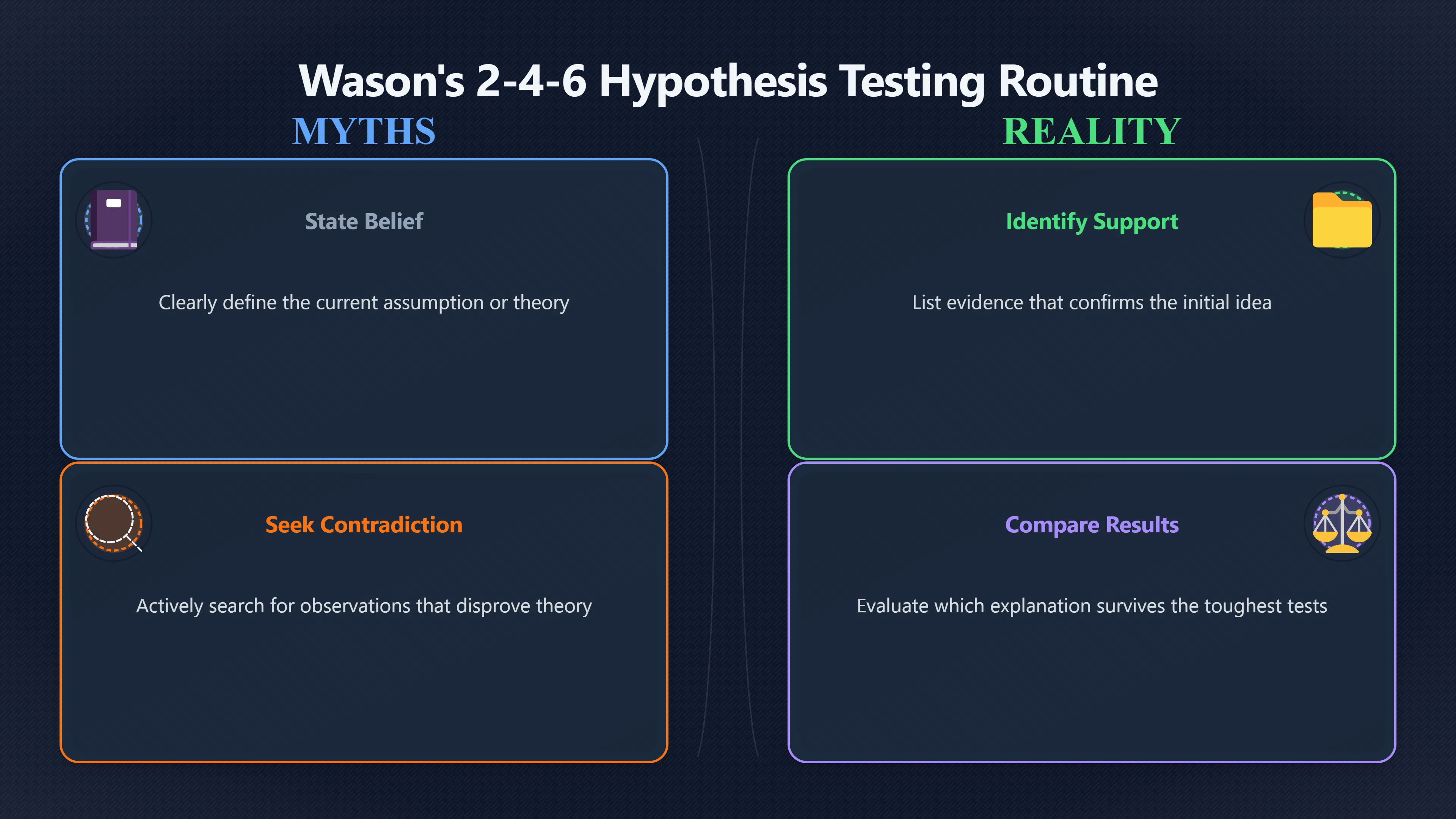 Wason's 2-4-6 Hypothesis Testing Routine

MYTHS

State Belief

Clearly define the current assumption or theory

Seek Contradiction

Actively search for observations that disprove theory

REALITY

Identify Support

List evidence that confirms the initial idea

Compare Results

Evaluate which explanation survives the toughest tests